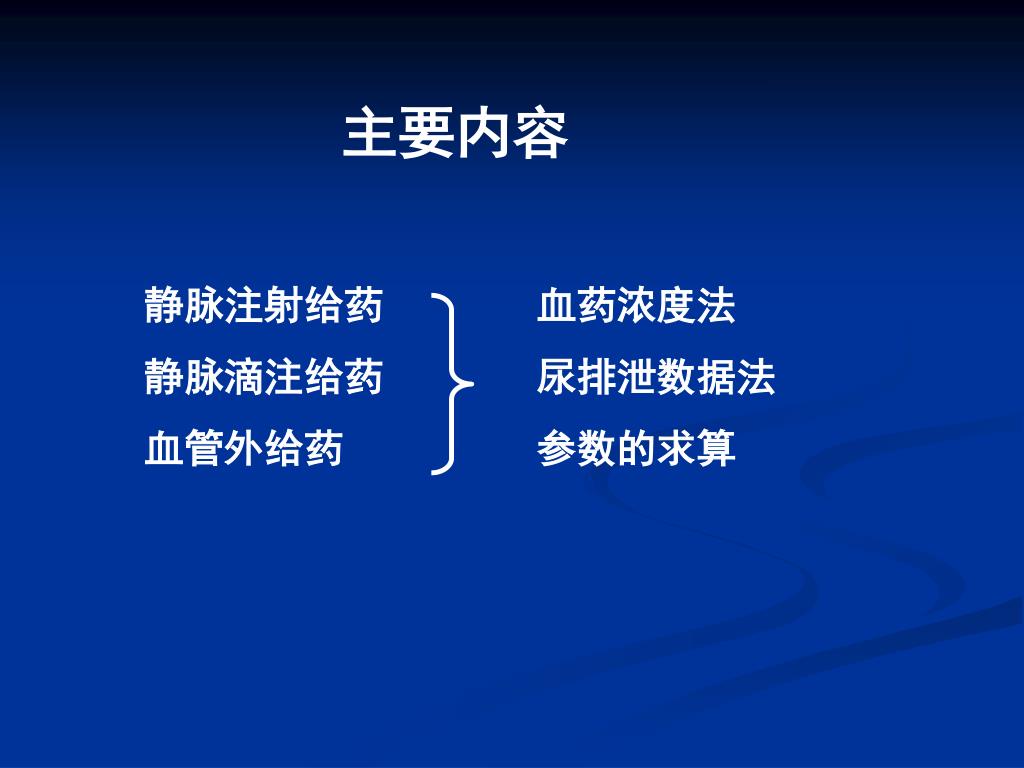 主要内容

静脉注射给药
静脉滴注给药
血管外给药

血药浓度法
尿排泄数据法
参数的求算